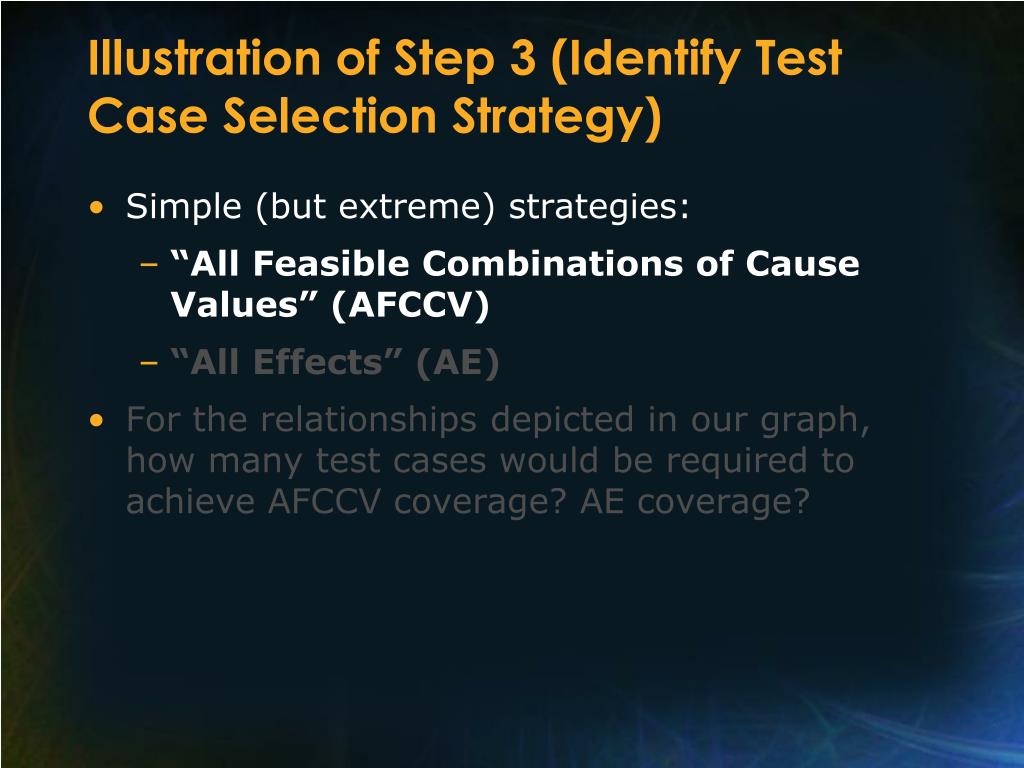 Illustration of Step 3 (Identify Test Case Selection Strategy)

• Simple (but extreme) strategies:
– “All Feasible Combinations of Cause Values” (AFCCV)
– “All Effects” (AE)
• For the relationships depicted in our graph, how many test cases would be required to achieve AFCCV coverage? AE coverage?